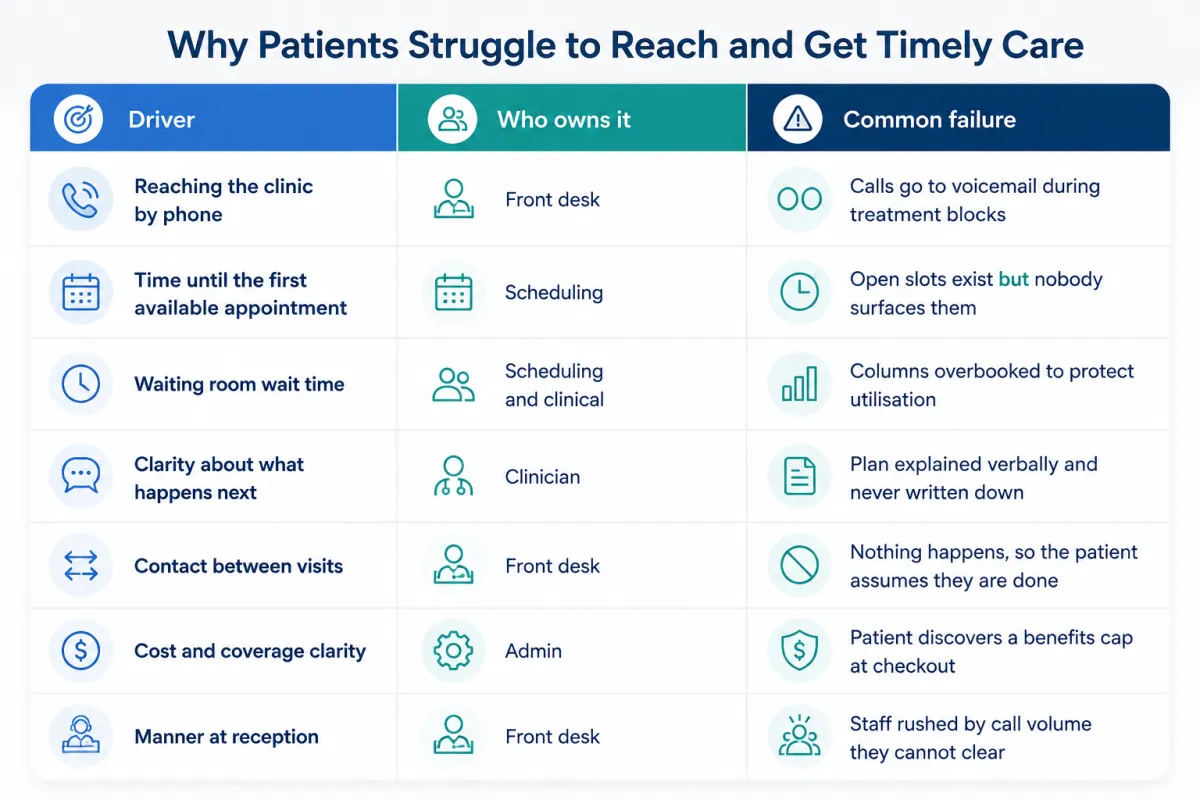 Why Patients Struggle to Reach and Get Timely Care

| Driver | Who owns it | Common failure |
|---|---|---|
| Reaching the clinic by phone | Front desk | Calls go to voicemail during treatment blocks |
| Time until the first available appointment | Scheduling | Open slots exist but nobody surfaces them |
| Waiting room wait time | Scheduling and clinical | Columns overbooked to protect utilisation |
| Clarity about what happens next | Clinician | Plan explained verbally and never written down |
| Contact between visits | Front desk | Nothing happens, so the patient assumes they are done |
| Cost and coverage clarity | Admin | Patient discovers a benefits cap at checkout |
| Manner at reception | Front desk | Staff rushed by call volume they cannot clear |